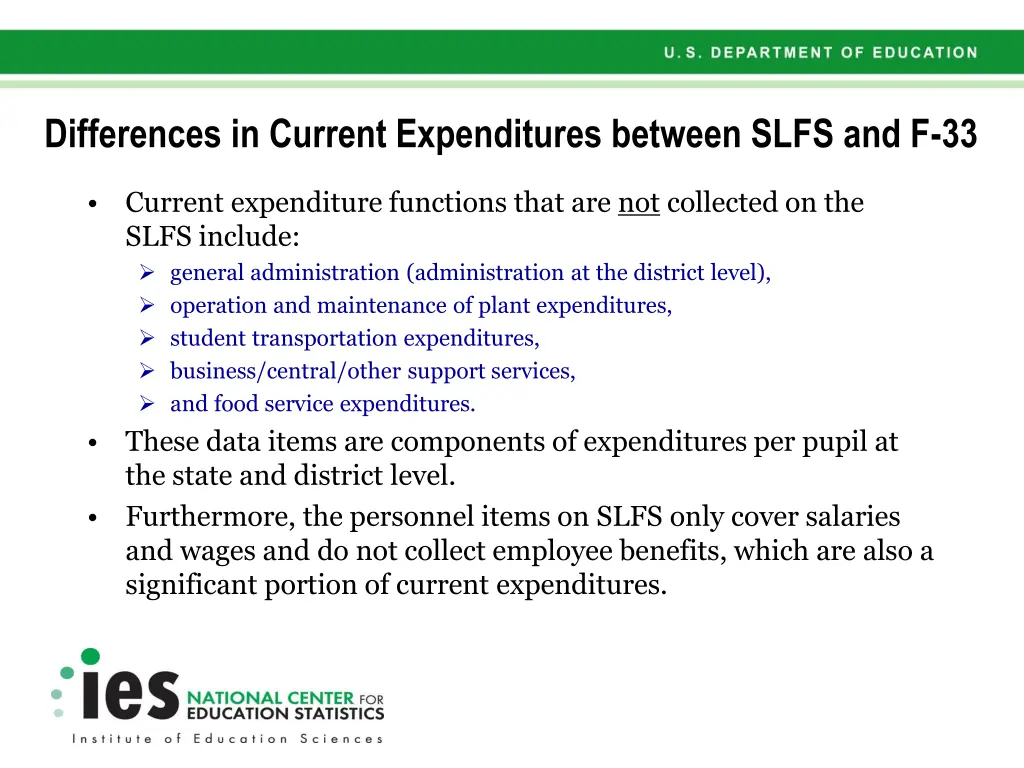 U.S. DEPARTMENT OF EDUCATION

Differences in Current Expenditures between SLFS and F-33

• Current expenditure functions that are not collected on the SLFS include:
  ➢ general administration (administration at the district level),
  ➢ operation and maintenance of plant expenditures,
  ➢ student transportation expenditures,
  ➢ business/central/other support services,
  ➢ and food service expenditures.
• These data items are components of expenditures per pupil at the state and district level.
• Furthermore, the personnel items on SLFS only cover salaries and wages and do not collect employee benefits, which are also a significant portion of current expenditures.

ies NATIONAL CENTER FOR EDUCATION STATISTICS
Institute of Education Sciences